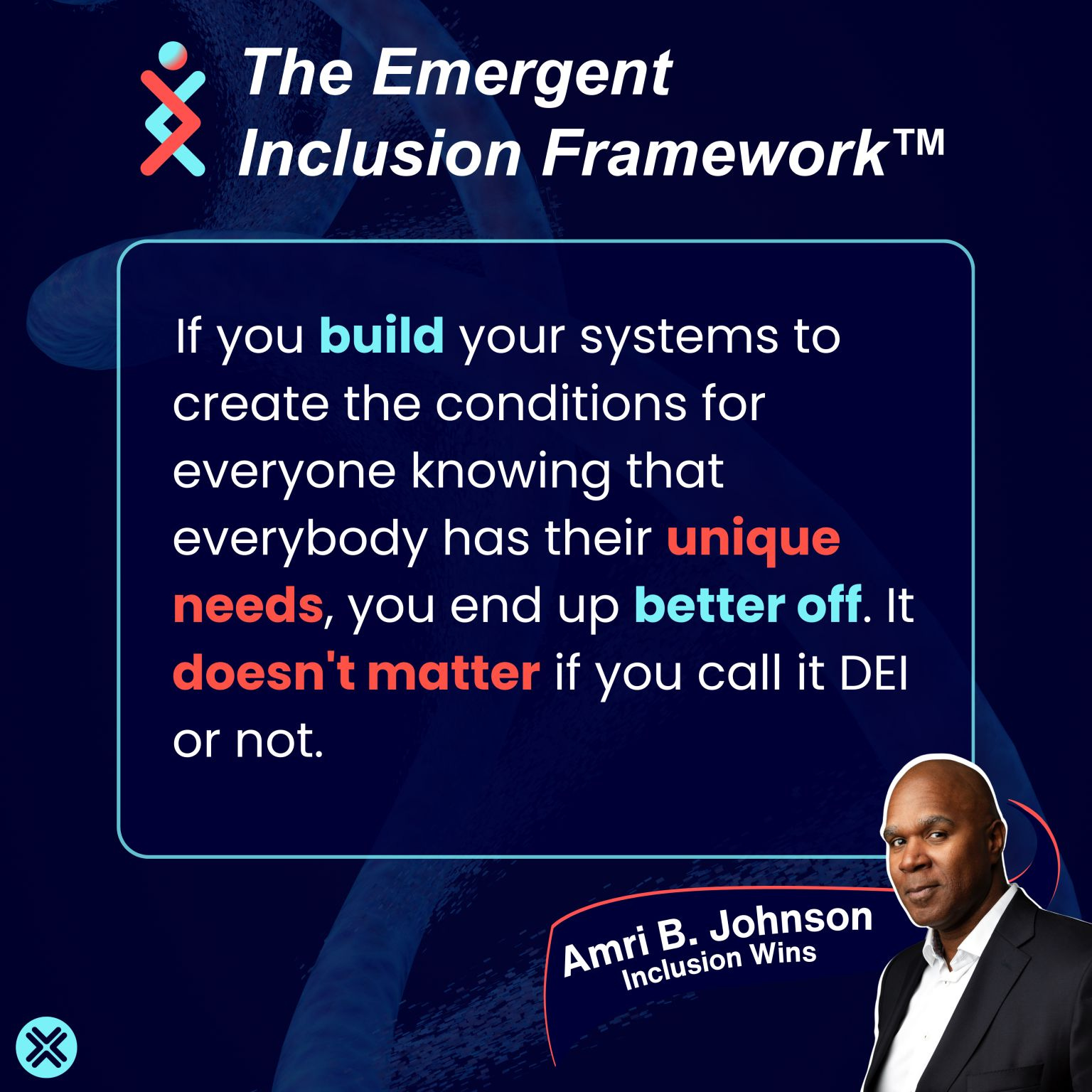 The Emergent Inclusion Framework™

If you build your systems to create the conditions for everyone knowing that everybody has their unique needs, you end up better off. It doesn't matter if you call it DEI or not.

Amri B. Johnson
Inclusion Wins